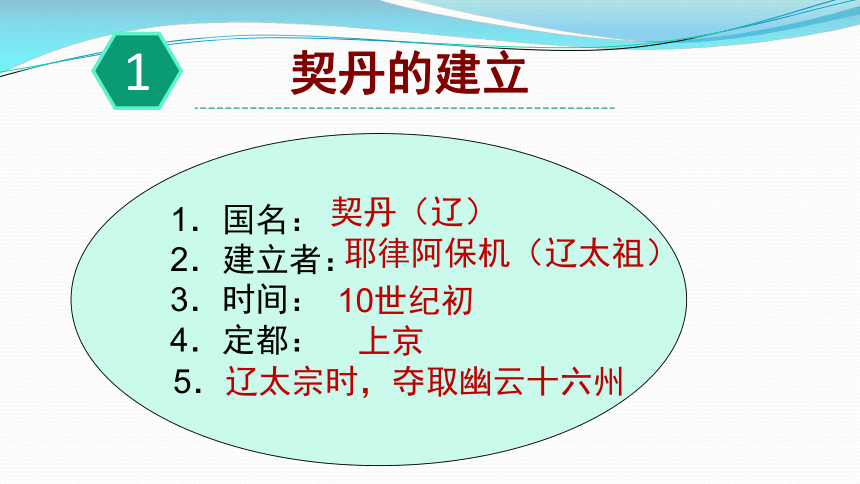 1

契丹的建立

1. 国名：契丹（辽）
2. 建立者：耶律阿保机（辽太祖）
3. 时间：10世纪初
4. 定都：上京
5. 辽太宗时，夺取幽云十六州